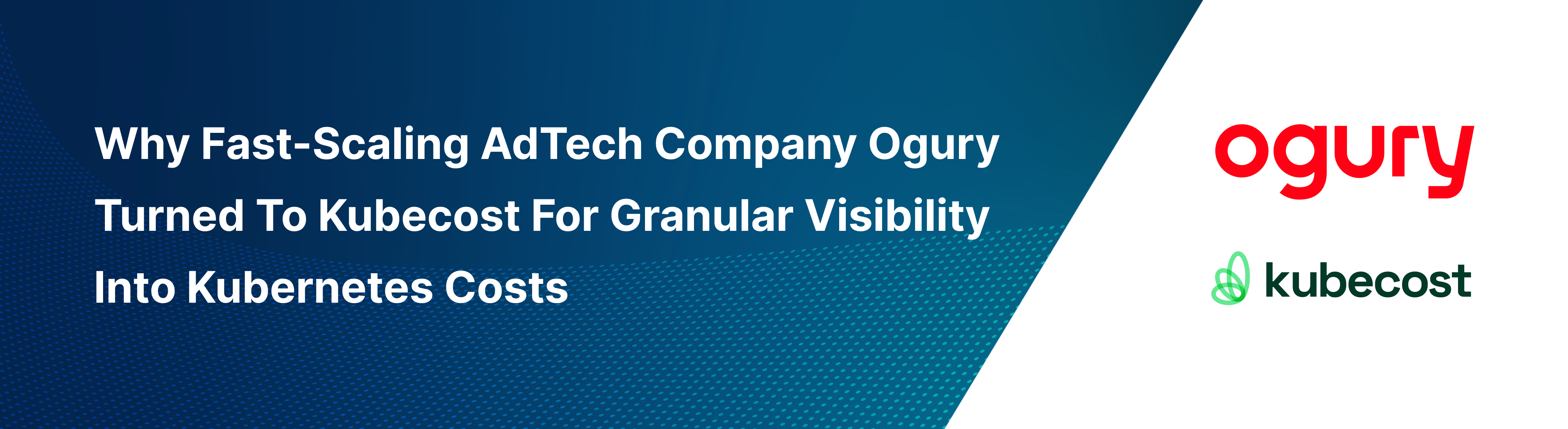 Why Fast-Scaling AdTech Company Ogury Turned To Kubecost For Granular Visibility Into Kubernetes Costs

ogury

kubecost